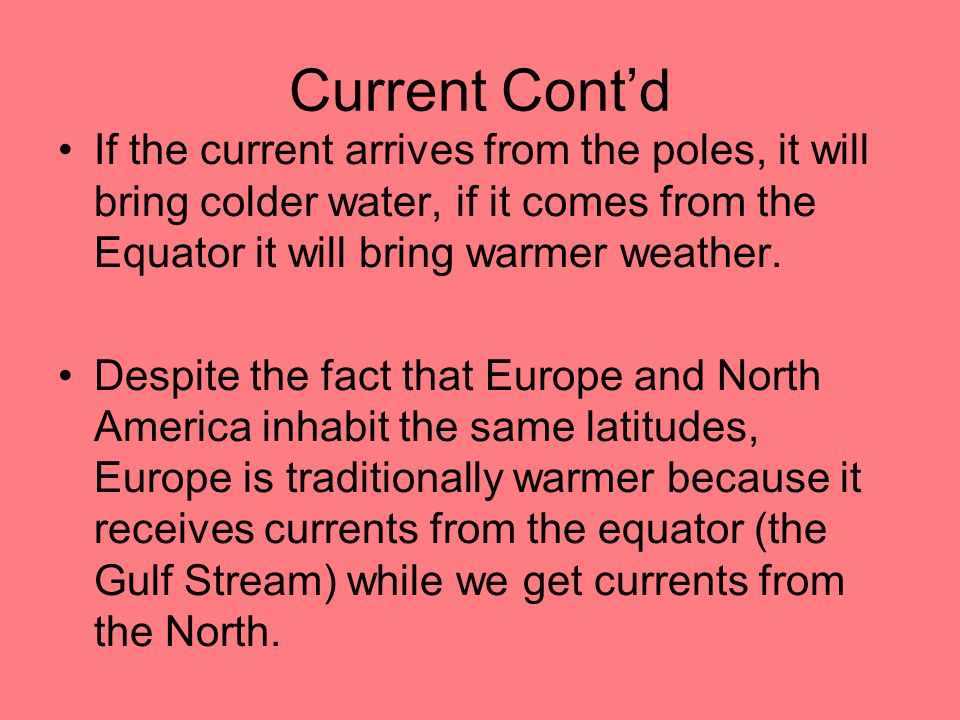 Current Cont’d

• If the current arrives from the poles, it will bring colder water, if it comes from the Equator it will bring warmer weather.

• Despite the fact that Europe and North America inhabit the same latitudes, Europe is traditionally warmer because it receives currents from the equator (the Gulf Stream) while we get currents from the North.